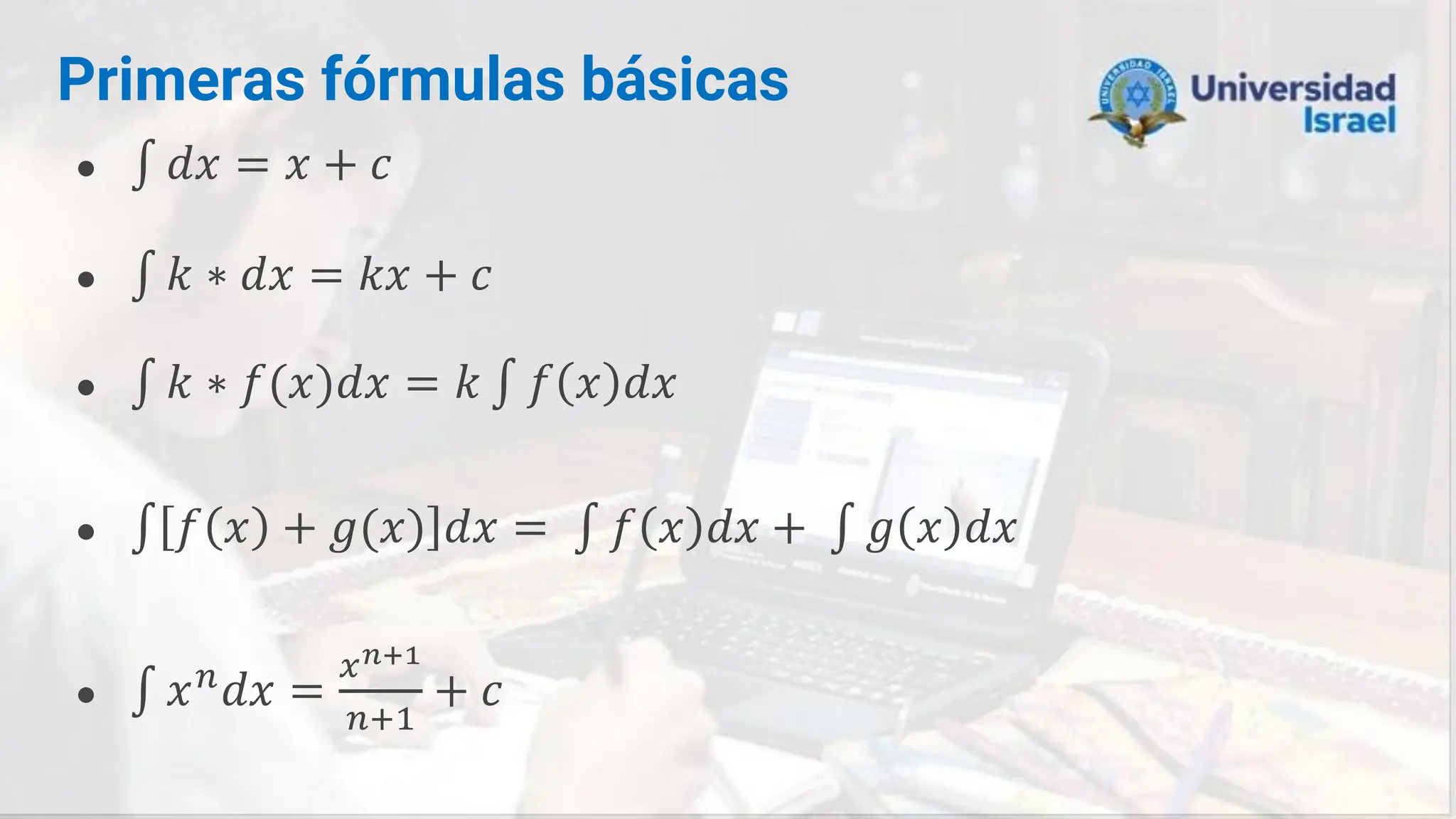 Primeras fórmulas básicas

UNIVERSIDAD ISRAEL

Universidad Israel

- $\int dx = x + c$
- $\int k * dx = kx + c$
- $\int k * f(x)dx = k \int f(x)dx$
- $\int [f(x) + g(x)]dx = \int f(x)dx + \int g(x)dx$
- $\int x^n dx = \frac{x^{n+1}}{n+1} + c$